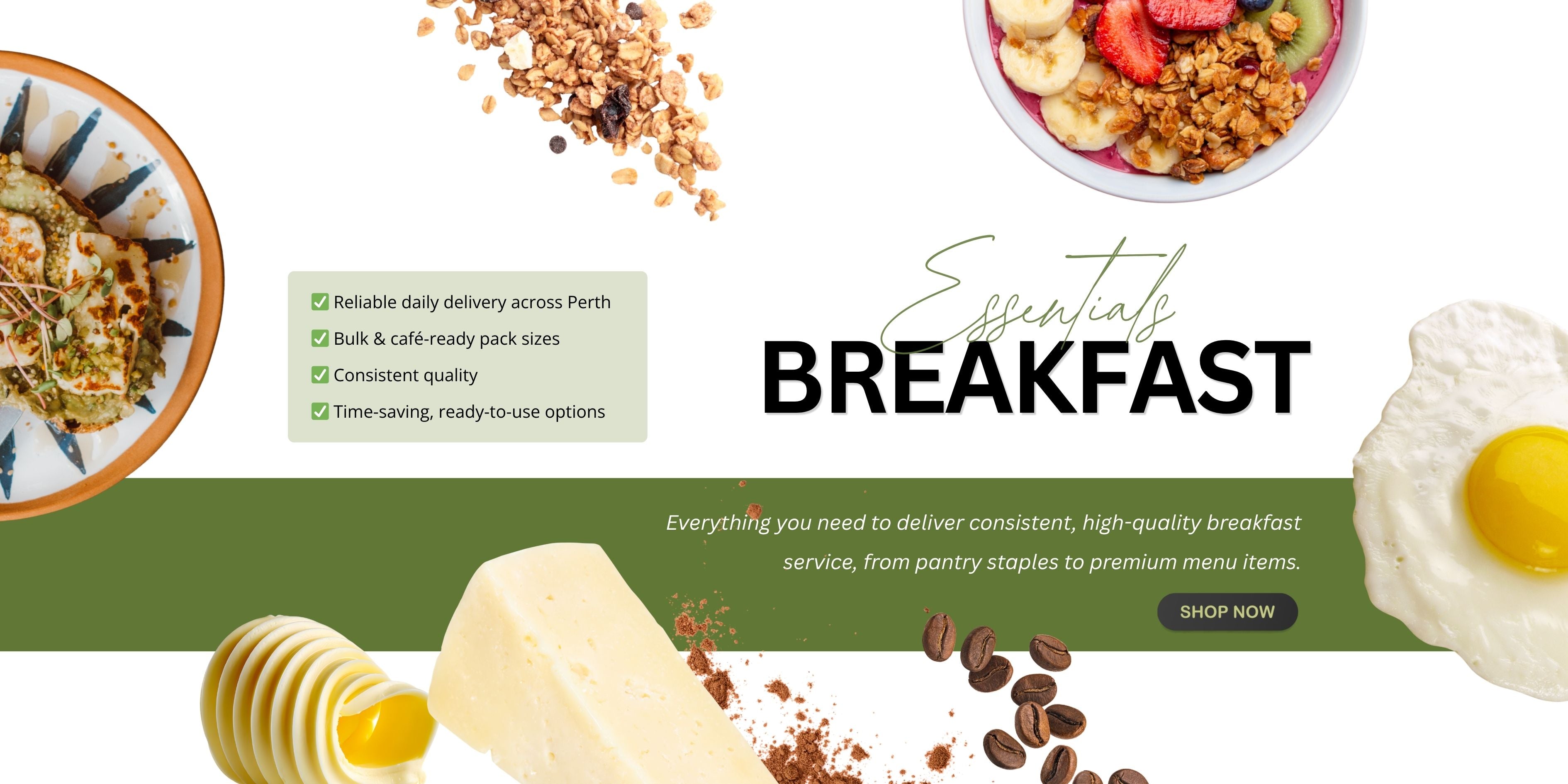 ✅ Reliable daily delivery across Perth
✅ Bulk & café-ready pack sizes
✅ Consistent quality
✅ Time-saving, ready-to-use options

Essentials
BREAKFAST

Everything you need to deliver consistent, high-quality breakfast service, from pantry staples to premium menu items.

SHOP NOW